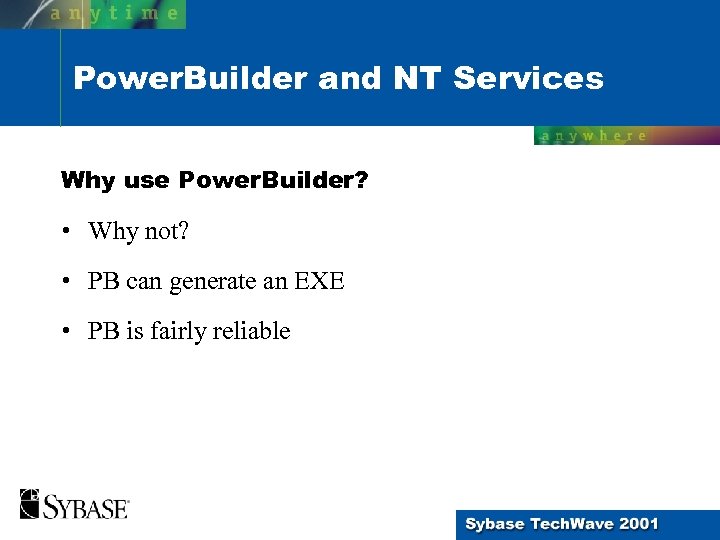 anytime

PowerBuilder and NT Services

anywhere

Why use PowerBuilder?

• Why not?

• PB can generate an EXE

• PB is fairly reliable

SYBASE

Sybase TechWave 2001